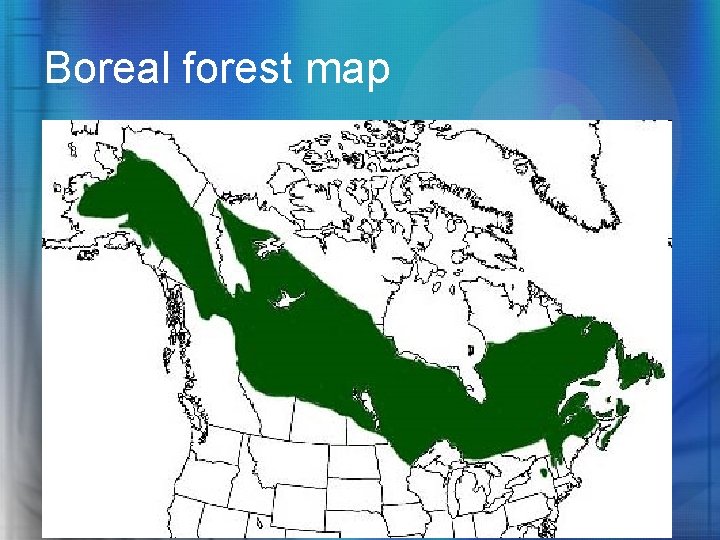 Boreal forest map